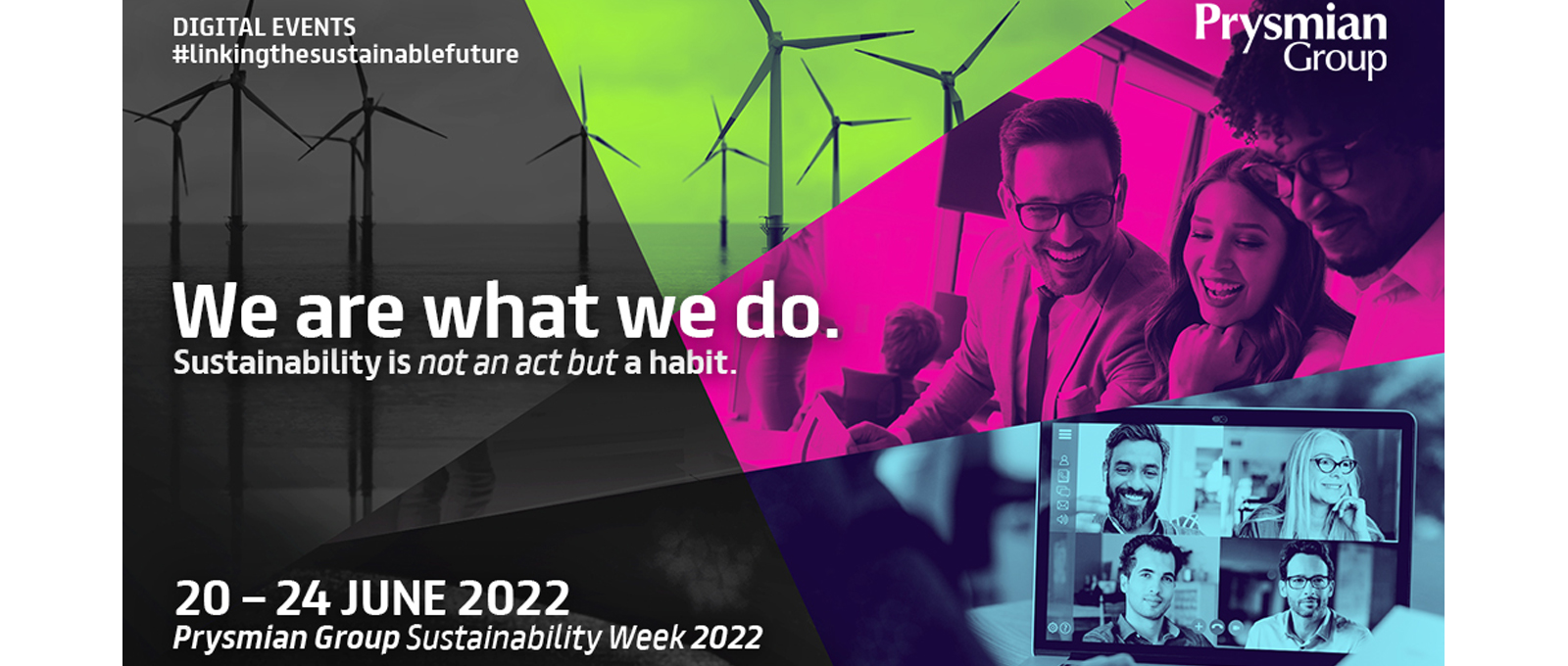 DIGITAL EVENTS
#linkingthesustainablefuture

Prysmian Group

We are what we do.
Sustainability is not an act but a habit.

20 – 24 JUNE 2022
Prysmian Group Sustainability Week 2022